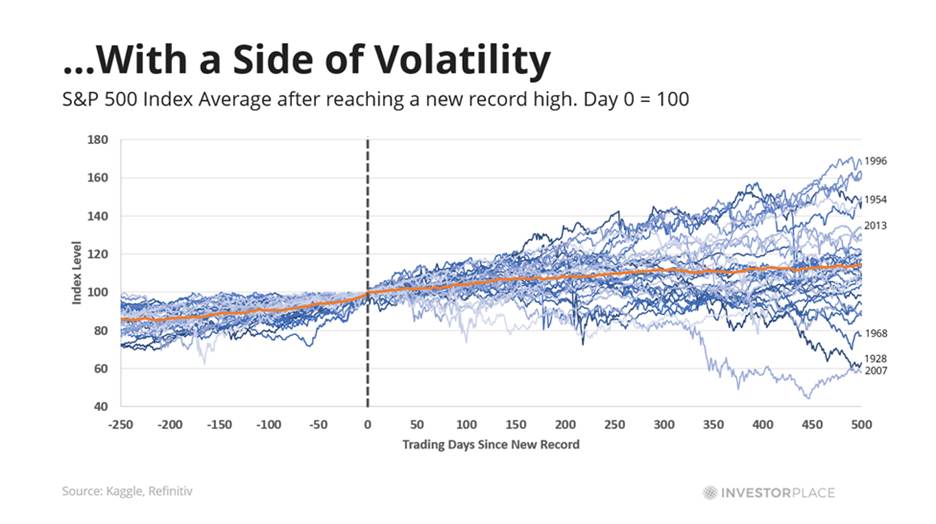 ...With a Side of Volatility
S&P 500 Index Average after reaching a new record high. Day 0 = 100

Index Level

180
160
140
120
100
80
60
40

1996
1954
2013
1968
1928
2007

-250 -200 -150 -100 -50 0 50 100 150 200 250 300 350 400 450 500

Trading Days Since New Record

Source: Kaggle, Refinitiv

INVESTORPLACE